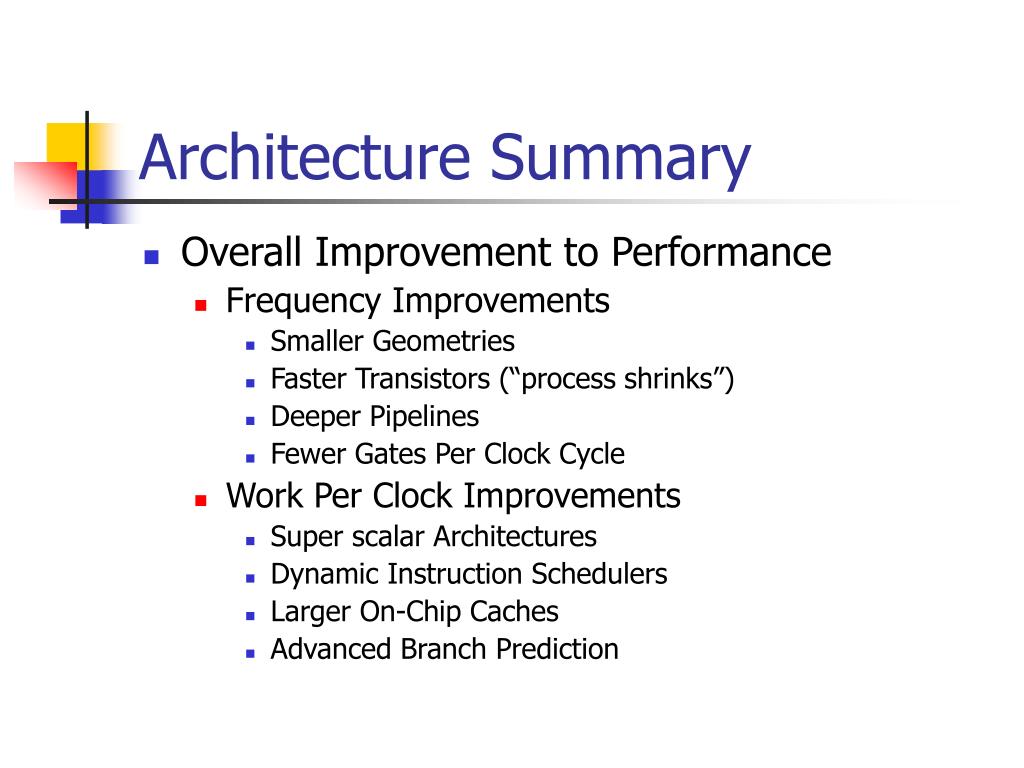 Architecture Summary

Overall Improvement to Performance
Frequency Improvements
Smaller Geometries
Faster Transistors (“process shrinks”)
Deeper Pipelines
Fewer Gates Per Clock Cycle
Work Per Clock Improvements
Super scalar Architectures
Dynamic Instruction Schedulers
Larger On-Chip Caches
Advanced Branch Prediction